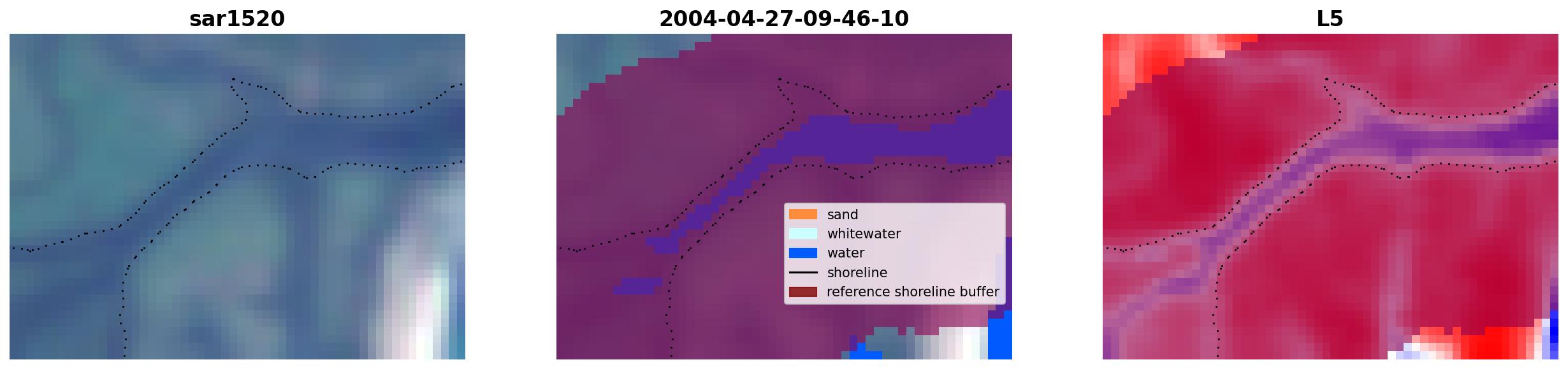 sar1520

2004-04-27-09-46-10

sand
whitewater
water
shoreline
reference shoreline buffer

L5